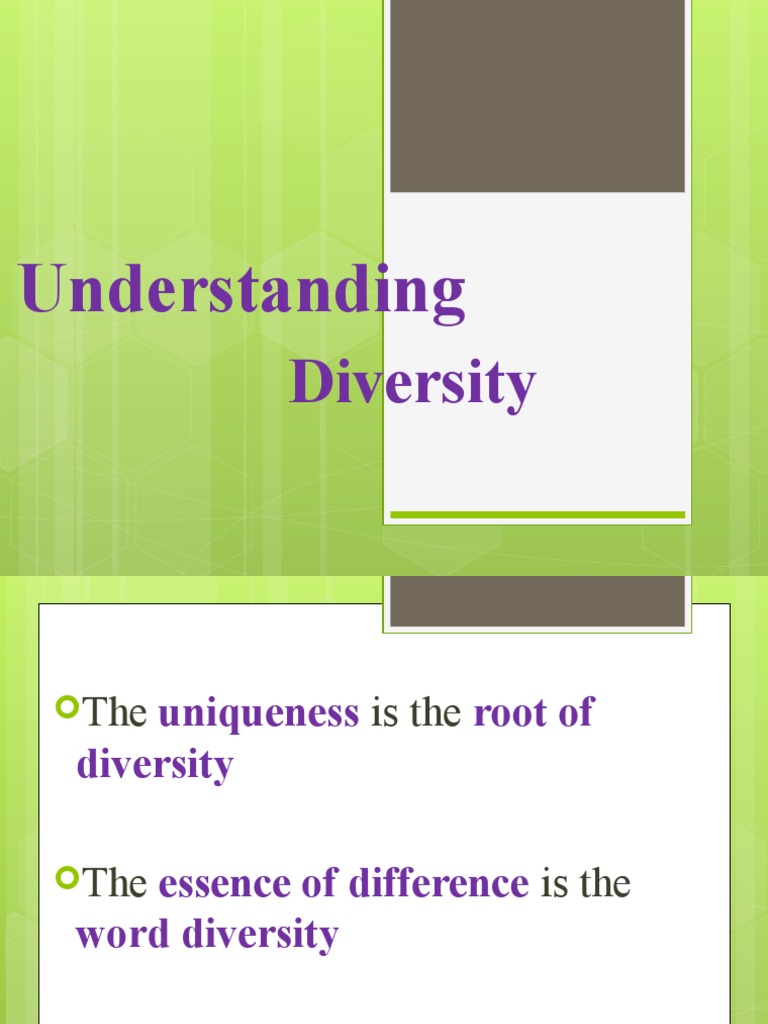 Understanding

Diversity

The uniqueness is the root of diversity

The essence of difference is the word diversity